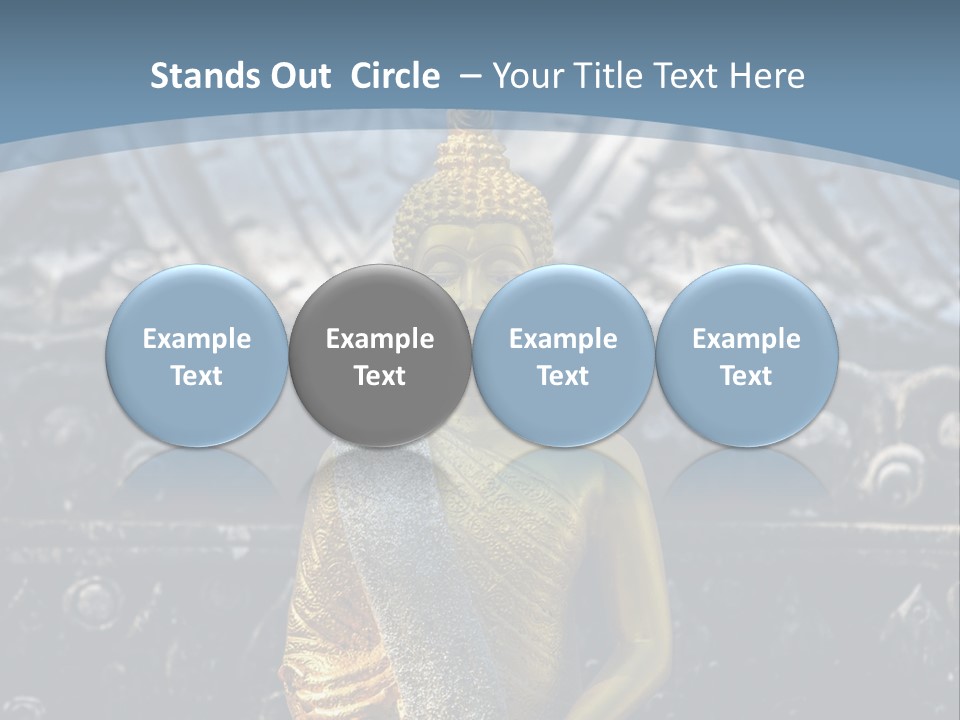 Stands Out Circle – Your Title Text Here

Example Text

Example Text

Example Text

Example Text